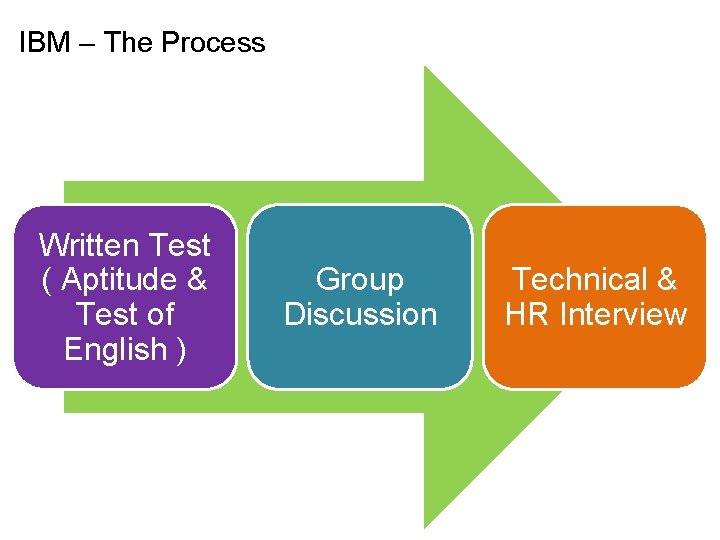 IBM – The Process

Written Test ( Aptitude & Test of English )

Group Discussion

Technical & HR Interview